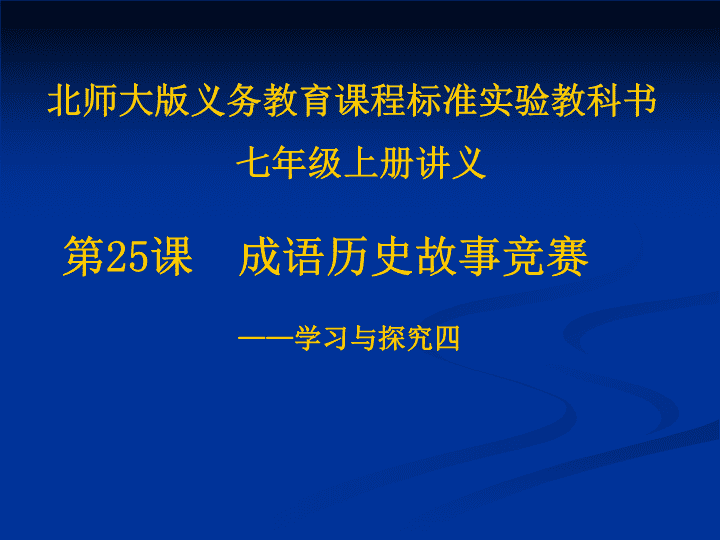 北师大版义务教育课程标准实验教科书
七年级上册讲义

第25课　成语历史故事竞赛

——学习与探究四